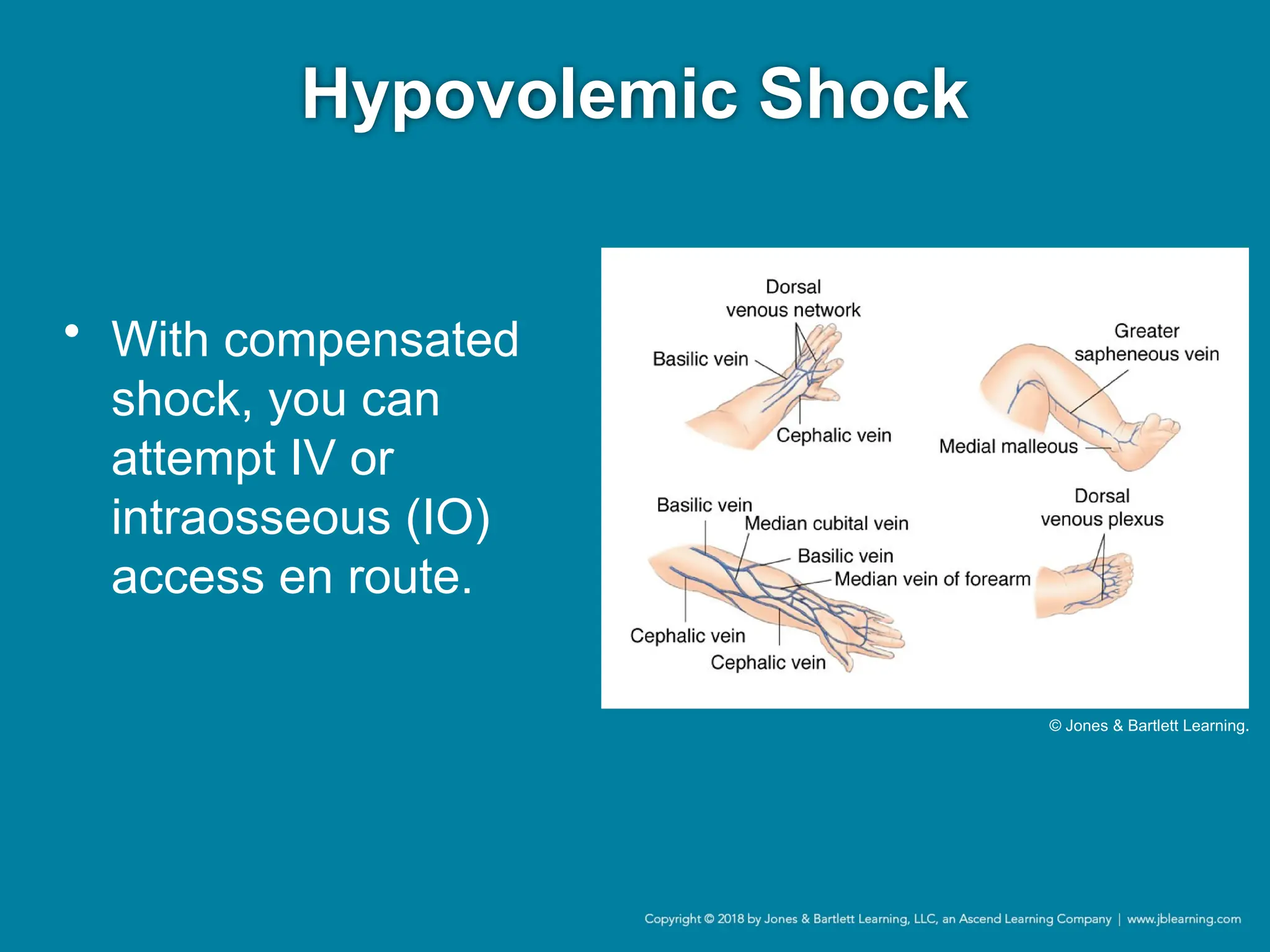 Hypovolemic Shock

• With compensated shock, you can attempt IV or intraosseous (IO) access en route.

Dorsal venous network
Basilic vein
Cephalic vein
Greater sapheneous vein
Medial malleous
Basilic vein
Median cubital vein
Basilic vein
Median vein of forearm
Cephalic vein
Cephalic vein
Dorsal venous plexus

© Jones & Bartlett Learning.

Copyright © 2018 by Jones & Bartlett Learning, LLC, an Ascend Learning Company | www.jblearning.com